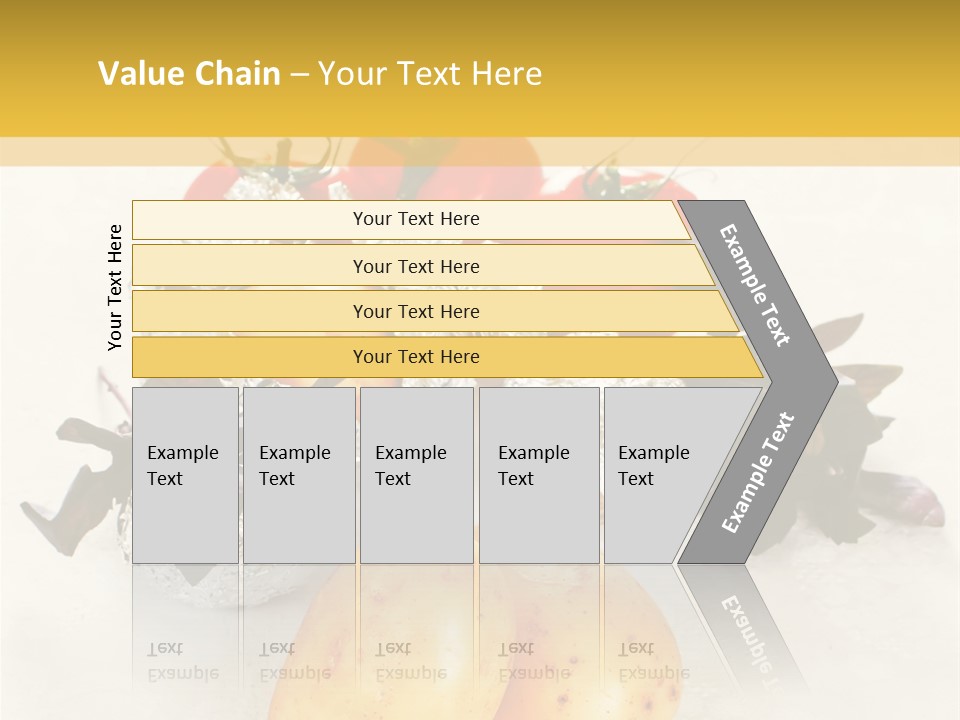 Value Chain – Your Text Here

Your Text Here

Your Text Here

Your Text Here

Your Text Here

Your Text Here

Example Text

Example Text

Example Text

Example Text

Example Text

Example Text

Example Text